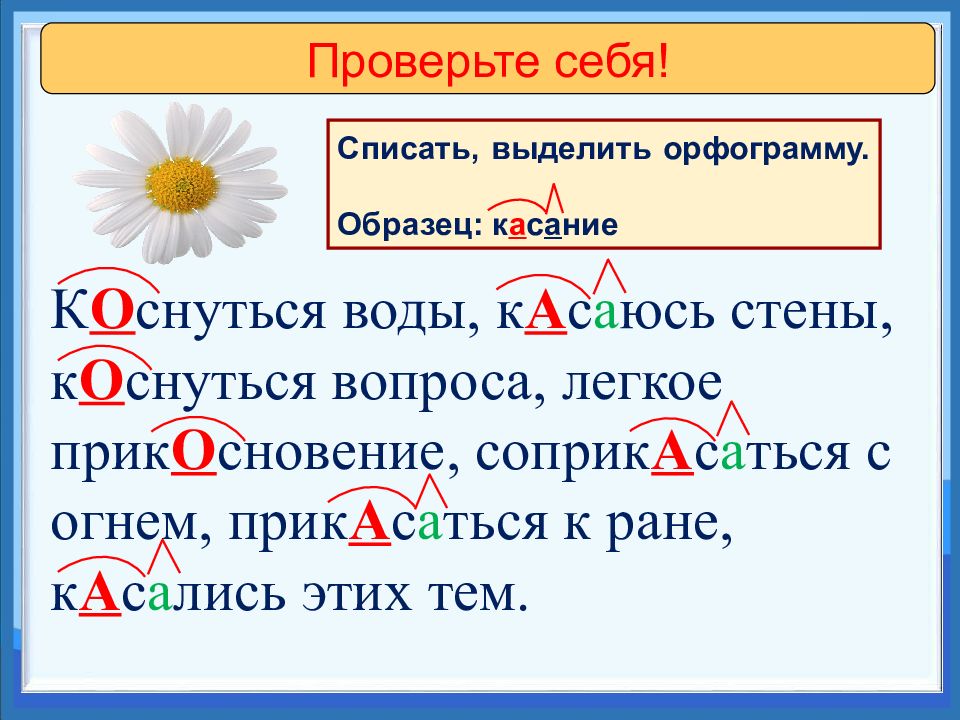 Проверьте себя!

Списать, выделить орфограмму.

Образец: касание

КОснуться воды, кАсаюсь стены, кОснуться вопроса, легкое прикОсновение, соприкАсаться с огнем, прикАсаться к ране, кАсались этих тем.